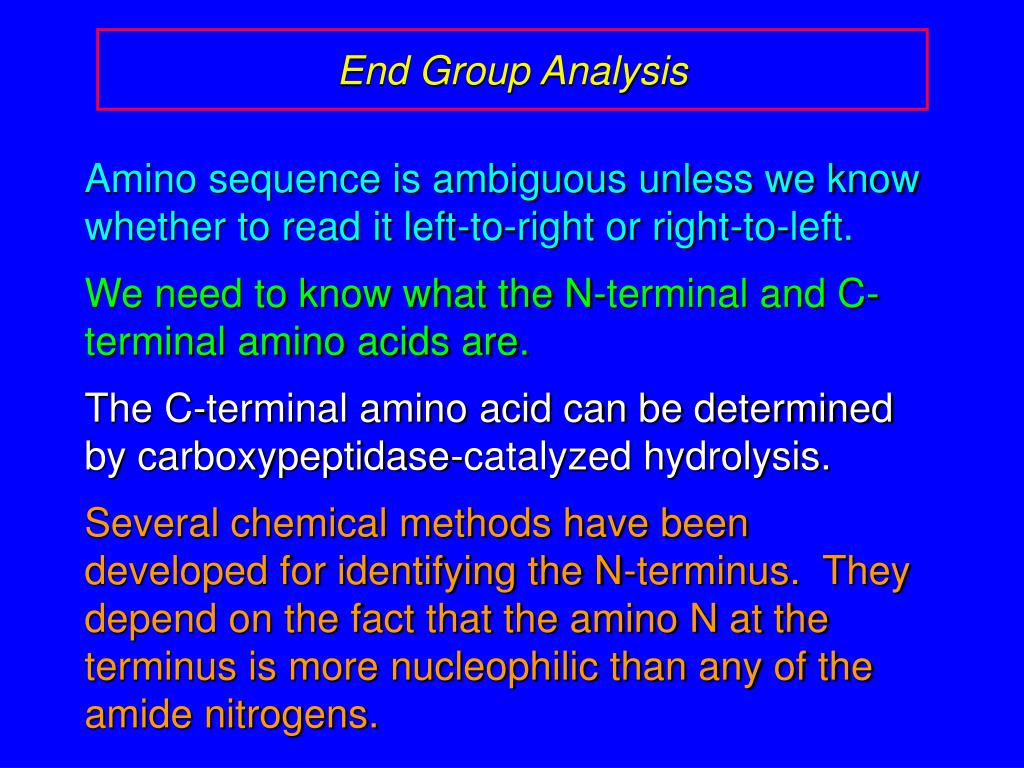 End Group Analysis

Amino sequence is ambiguous unless we know whether to read it left-to-right or right-to-left.

We need to know what the N-terminal and C-terminal amino acids are.

The C-terminal amino acid can be determined by carboxypeptidase-catalyzed hydrolysis.

Several chemical methods have been developed for identifying the N-terminus. They depend on the fact that the amino N at the terminus is more nucleophilic than any of the amide nitrogens.